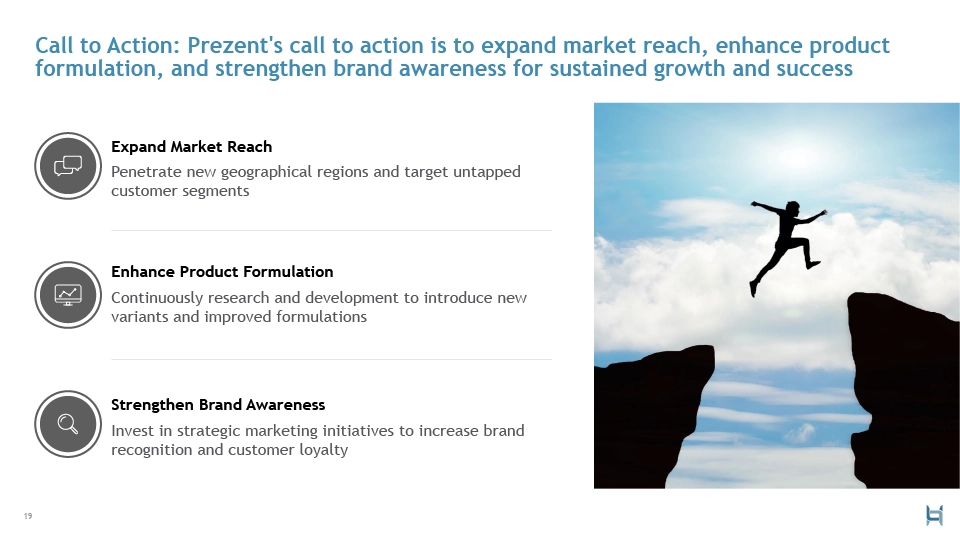 Call to Action: Prezent's call to action is to expand market reach, enhance product formulation, and strengthen brand awareness for sustained growth and success

Expand Market Reach

Penetrate new geographical regions and target untapped customer segments

Enhance Product Formulation

Continuously research and development to introduce new variants and improved formulations

Strengthen Brand Awareness

Invest in strategic marketing initiatives to increase brand recognition and customer loyalty

19